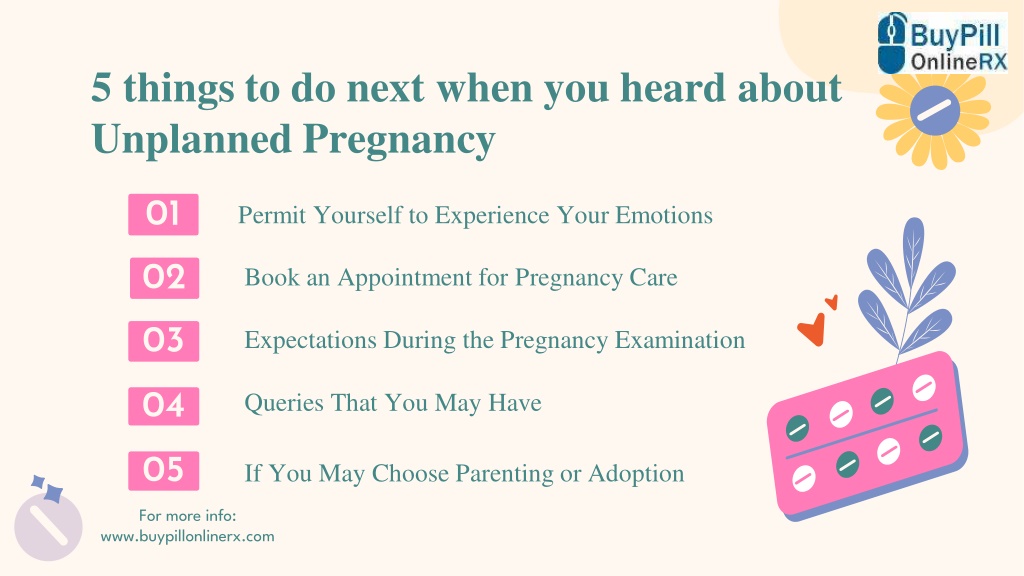 BuyPill OnlineRX

5 things to do next when you heard about Unplanned Pregnancy

01 Permit Yourself to Experience Your Emotions

02 Book an Appointment for Pregnancy Care

03 Expectations During the Pregnancy Examination

04 Queries That You May Have

05 If You May Choose Parenting or Adoption

For more info:
www.buypillonlinerx.com